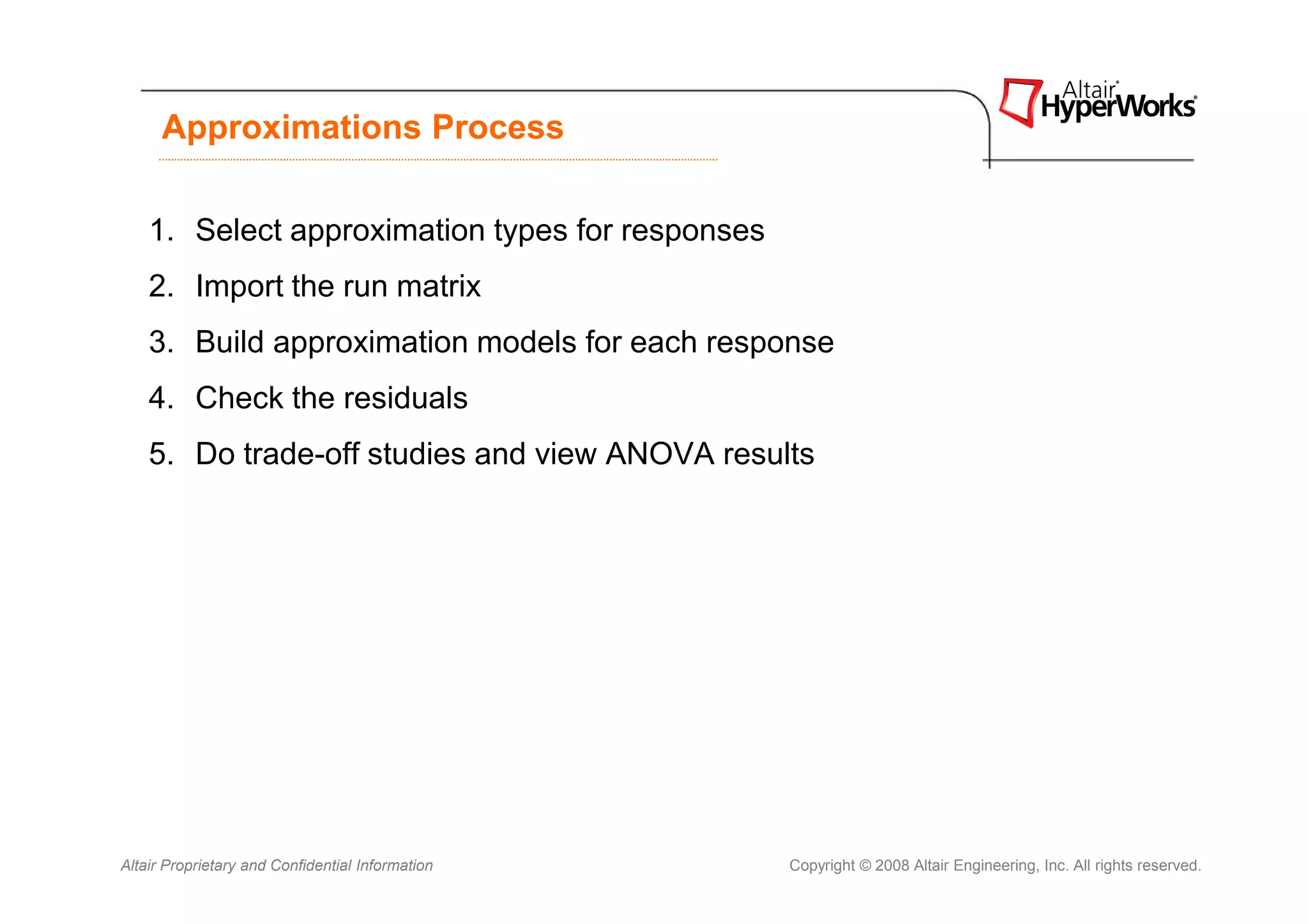 Approximations Process

Altair® HyperWorks®

1. Select approximation types for responses
2. Import the run matrix
3. Build approximation models for each response
4. Check the residuals
5. Do trade-off studies and view ANOVA results

Altair Proprietary and Confidential Information

Copyright © 2008 Altair Engineering, Inc. All rights reserved.